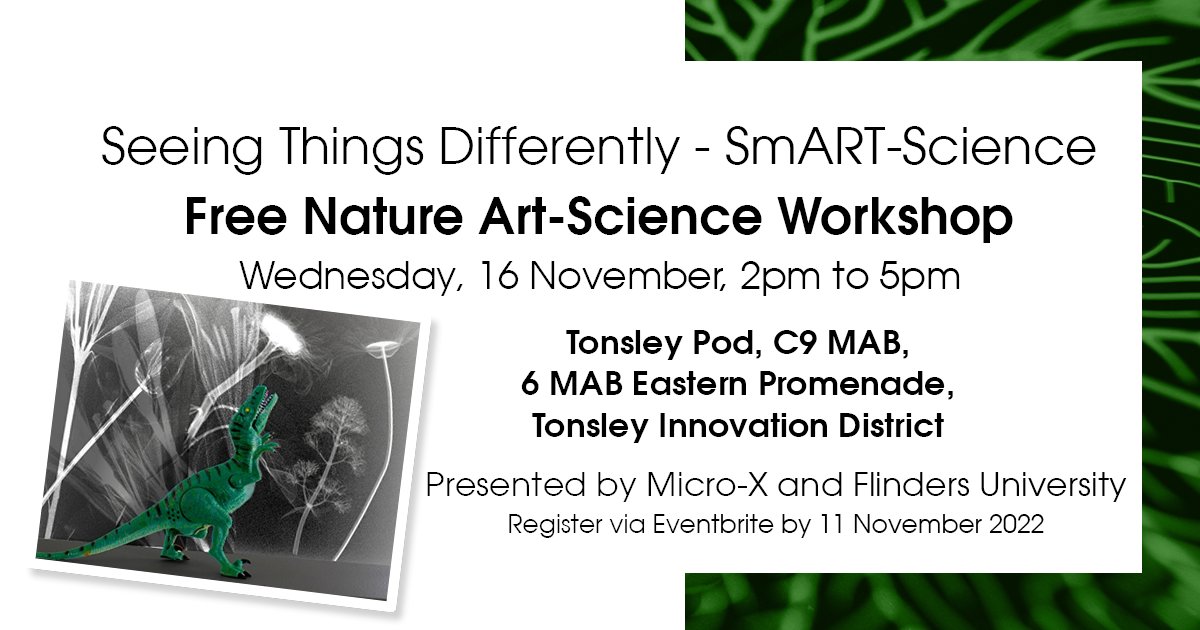 Seeing Things Differently - SmART-Science

Free Nature Art-Science Workshop

Wednesday, 16 November, 2pm to 5pm

Tonsley Pod, C9 MAB,
6 MAB Eastern Promenade,
Tonsley Innovation District

Presented by Micro-X and Flinders University

Register via Eventbrite by 11 November 2022